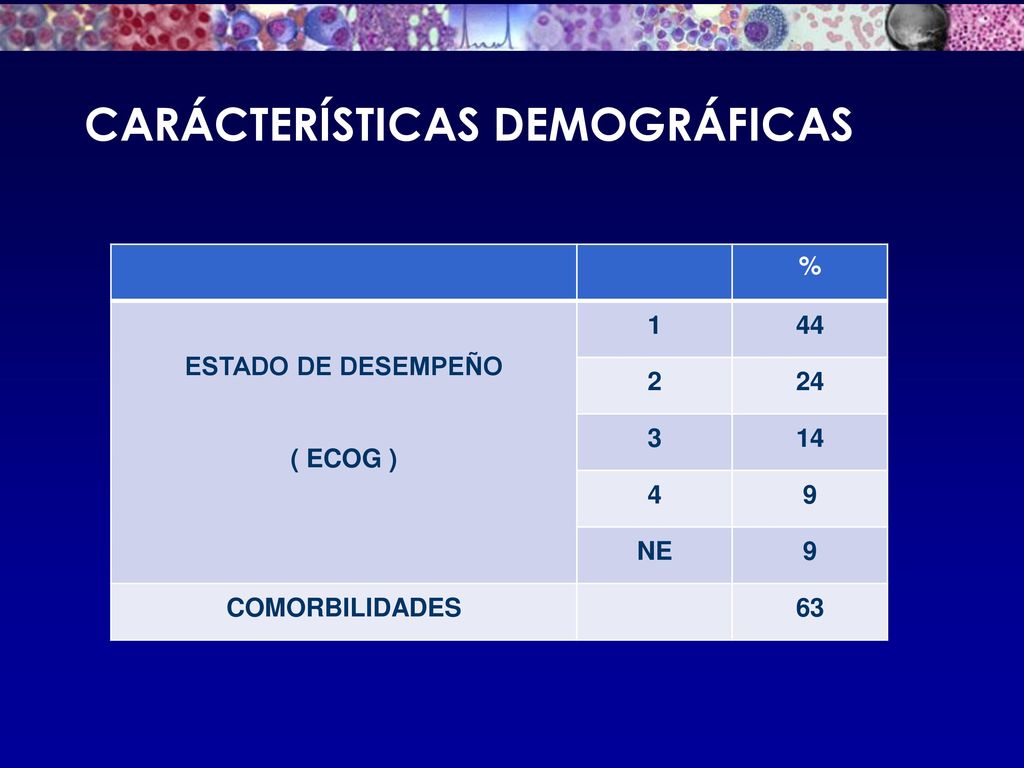 CARÁCTERÍSTICAS DEMOGRÁFICAS

| | | % |
|---|---|---|
| ESTADO DE DESEMPEÑO ( ECOG ) | 1 | 44 |
| | 2 | 24 |
| | 3 | 14 |
| | 4 | 9 |
| | NE | 9 |
| COMORBILIDADES | | 63 |